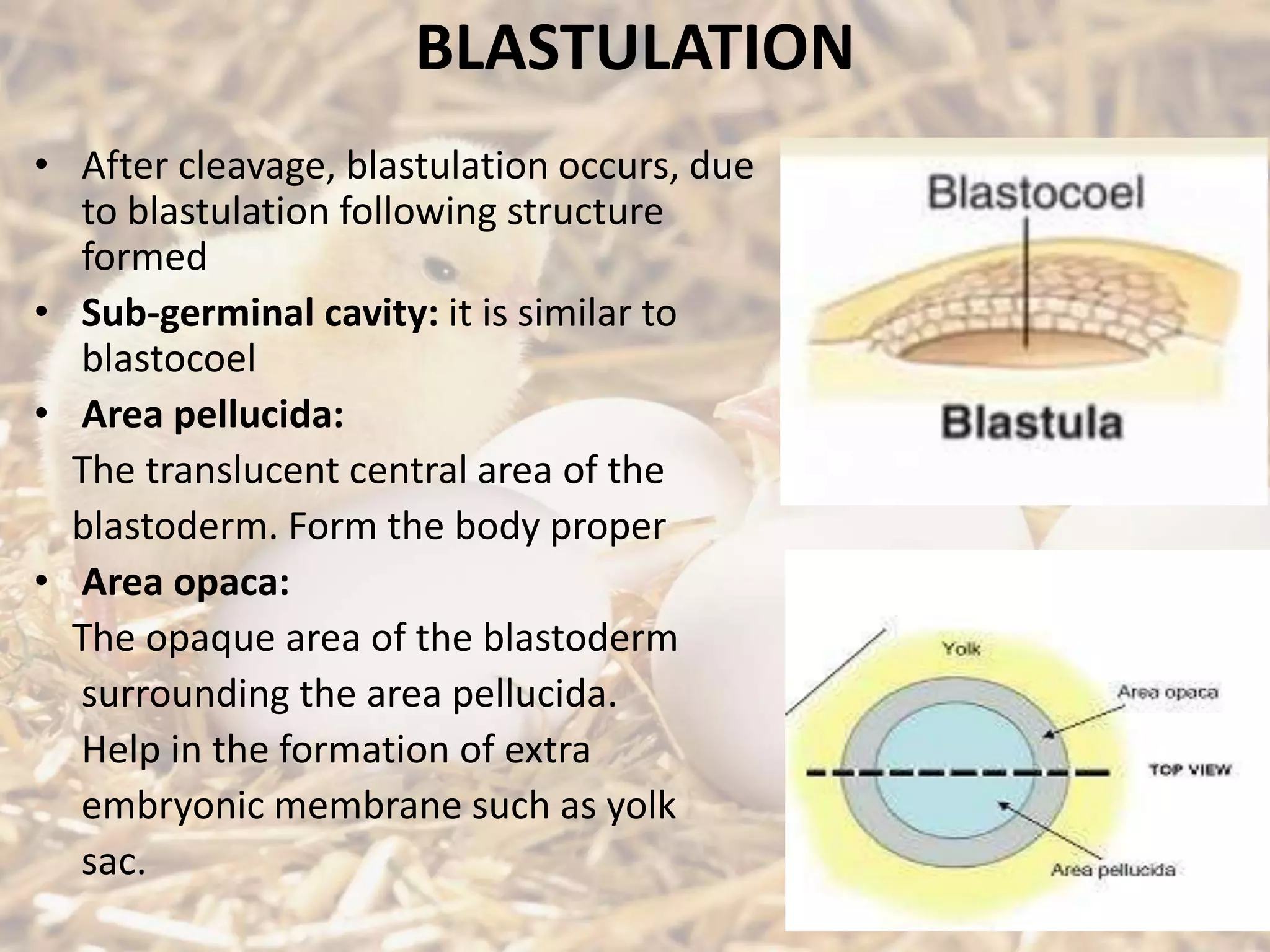 BLASTULATION

• After cleavage, blastulation occurs, due to blastulation following structure formed
• Sub-germinal cavity: it is similar to blastocoel
• Area pellucida:
The translucent central area of the blastoderm. Form the body proper
• Area opaca:
The opaque area of the blastoderm surrounding the area pellucida. Help in the formation of extra embryonic membrane such as yolk sac.

Blastocoel
Blastula

Yolk
Area opaca
TOP VIEW
Area pellucida